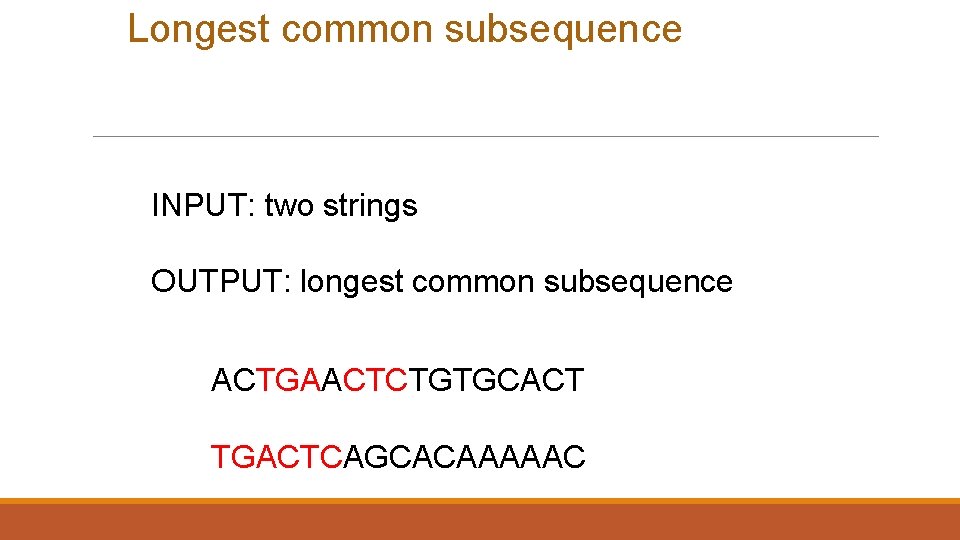 Longest common subsequence

INPUT: two strings

OUTPUT: longest common subsequence

ACTGAACTCTGTGCACT

TGACTCAGCACAAAAAC